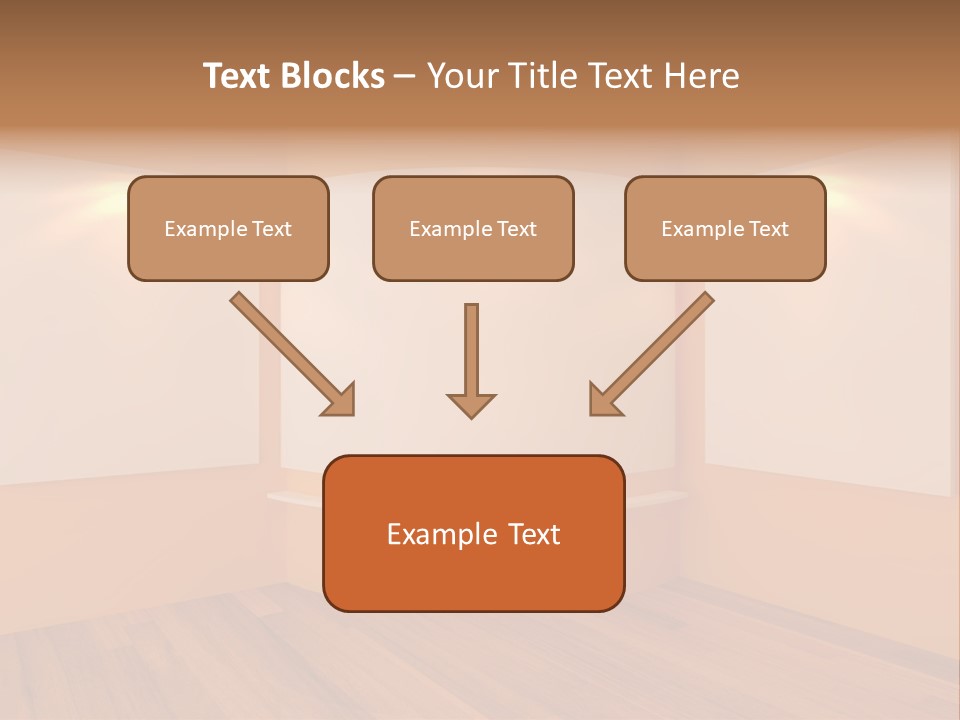 Text Blocks – Your Title Text Here

Example Text

Example Text

Example Text

Example Text